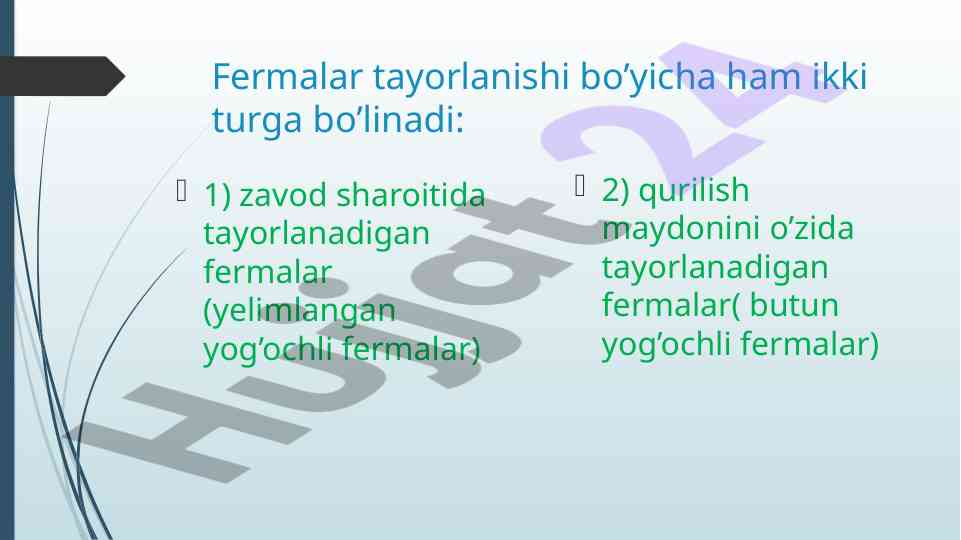 Fermalar tayorlanishi bo’yicha ham ikki turga bo’linadi:

1) zavod sharoitida tayorlanadigan fermalar (yelimlangan yog’ochli fermalar)

2) qurilish maydonini o’zida tayorlanadigan fermalar( butun yog’ochli fermalar)

Hujjat24